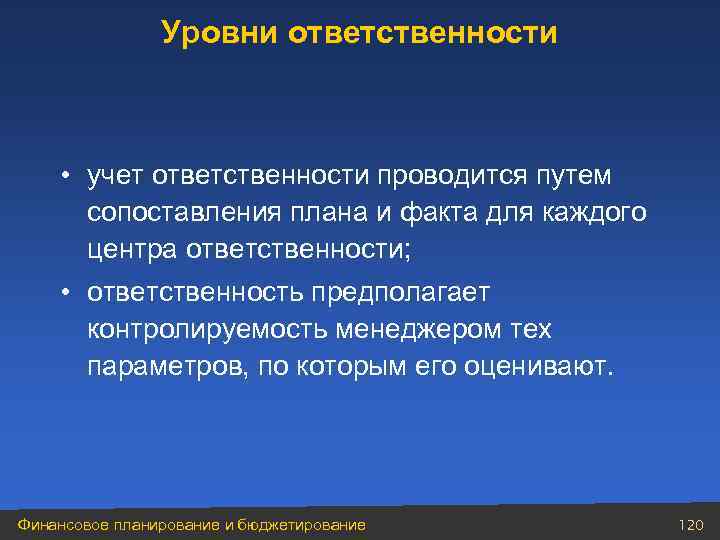 Уровни ответственности

• учет ответственности проводится путем сопоставления плана и факта для каждого центра ответственности;

• ответственность предполагает контролируемость менеджером тех параметров, по которым его оценивают.

Финансовое планирование и бюджетирование

120